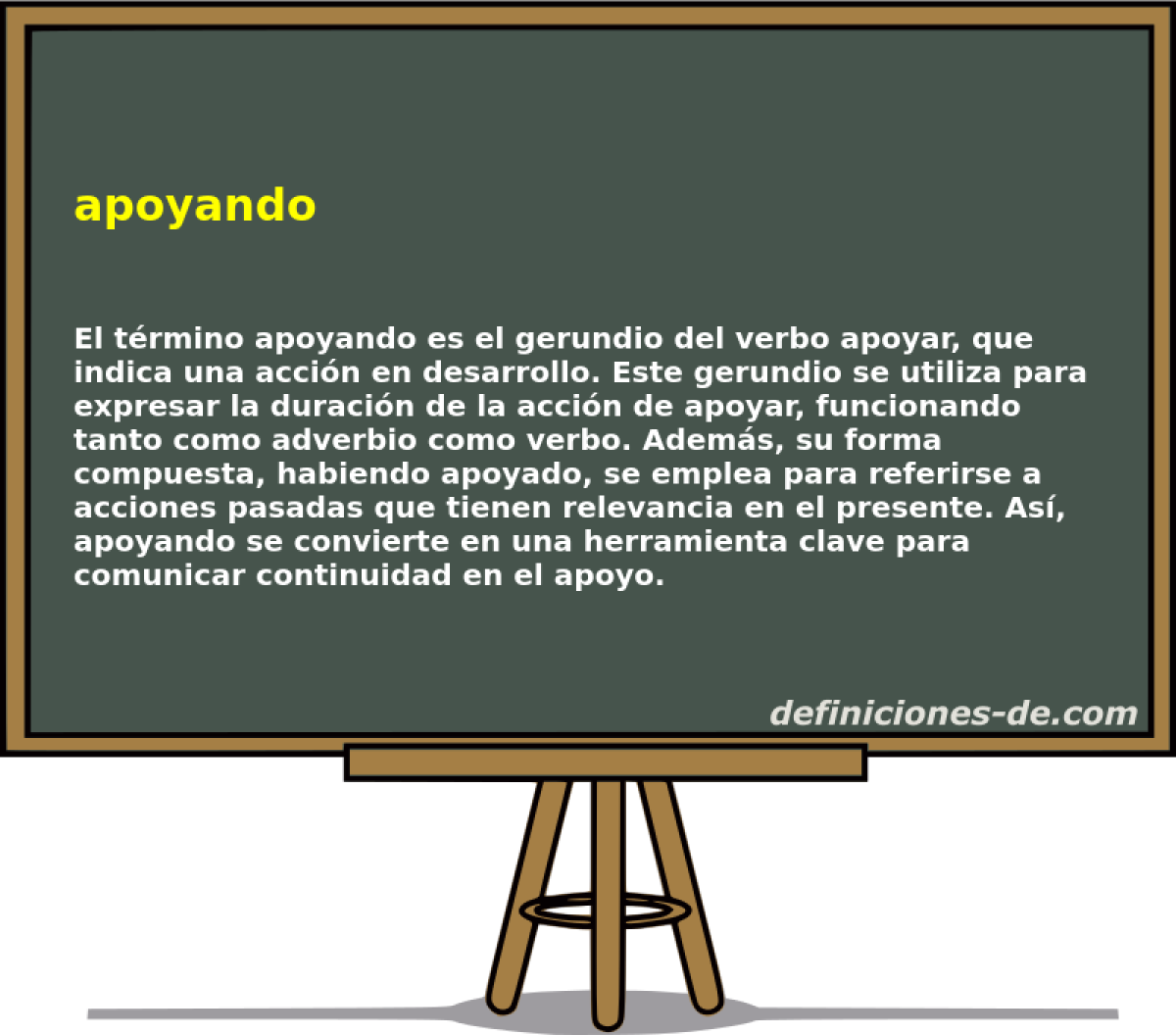 apoyando

El término apoyando es el gerundio del verbo apoyar, que indica una acción en desarrollo. Este gerundio se utiliza para expresar la duración de la acción de apoyar, funcionando tanto como adverbio como verbo. Además, su forma compuesta, habiendo apoyado, se emplea para referirse a acciones pasadas que tienen relevancia en el presente. Así, apoyando se convierte en una herramienta clave para comunicar continuidad en el apoyo.

definiciones-de.com